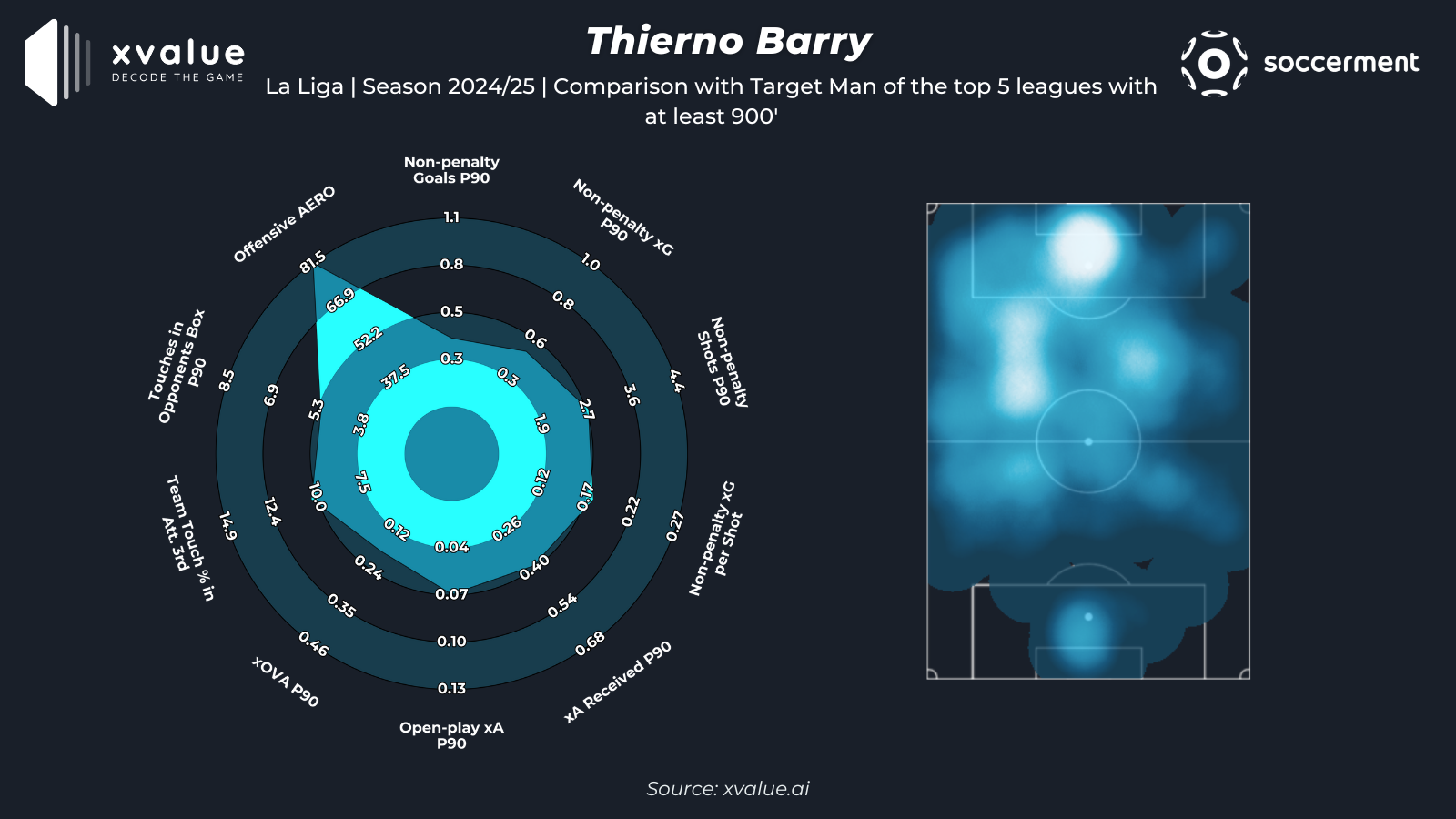 xvalue
DECODE THE GAME

Thierno Barry
La Liga | Season 2024/25 | Comparison with Target Man of the top 5 leagues with at least 900'

soccerment

Non-penalty Goals P90
1.1
0.8
0.5
0.3

Non-penalty xG P90
1.0
0.8
0.6
0.3

Non-penalty Shots P90
4.4
3.6
2.7
1.9

Non-penalty xG per Shot
0.27
0.22
0.17
0.12

xA Received P90
0.68
0.54
0.40
0.26

Open-play xA P90
0.13
0.10
0.07
0.04

xOVA P90
0.46
0.35
0.24
0.12

Team Touch % in Att. 3rd
14.9
12.4
10.0
7.5

Touches in Opponents Box P90
8.5
6.9
5.3
3.8

Offensive AERO
81.5
66.9
52.2
37.5

Source: xvalue.ai